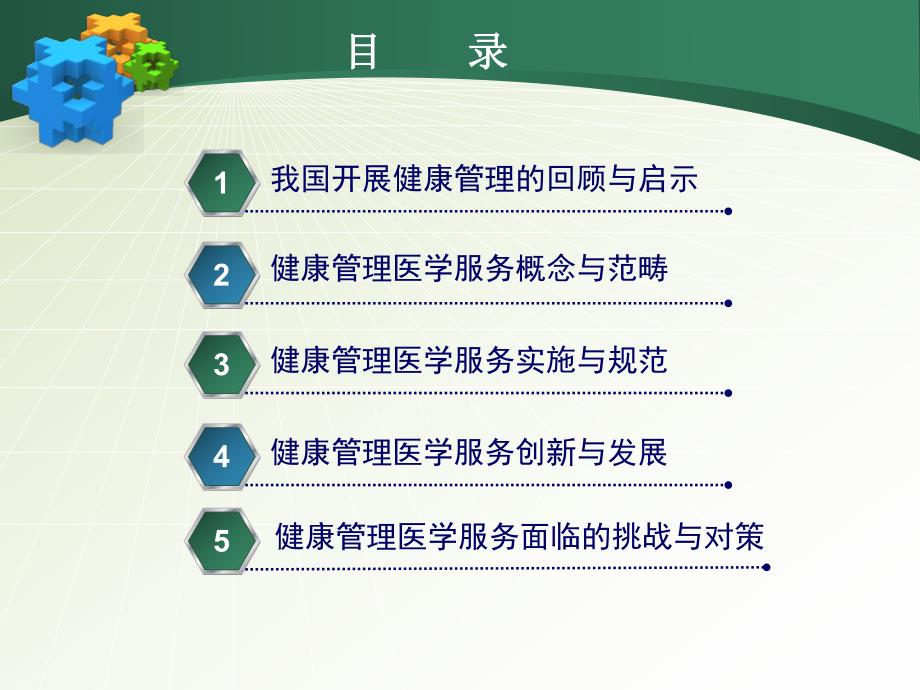 目　录

1 我国开展健康管理的回顾与启示

2 健康管理医学服务概念与范畴

3 健康管理医学服务实施与规范

4 健康管理医学服务创新与发展

5 健康管理医学服务面临的挑战与对策